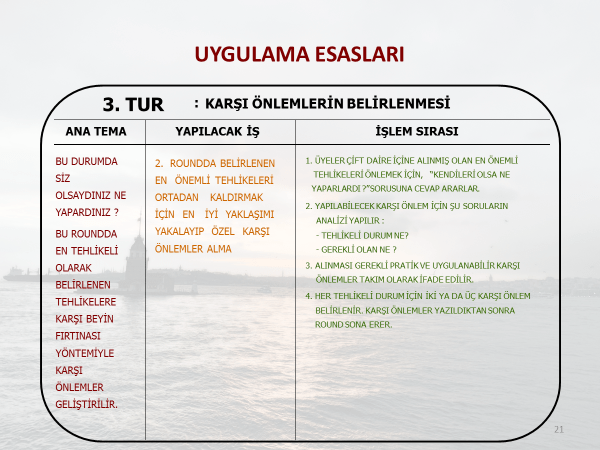 UYGULAMA ESASLARI

3. TUR : KARŞI ÖNLEMLERİN BELİRLENMESİ

| ANA TEMA | YAPILACAK İŞ | İŞLEM SIRASI |
|---|---|---|
| BU DURUMDA SİZ OLSAYDINIZ NE YAPARDINIZ ? BU ROUNDDA EN TEHLİKELİ OLARAK BELİRLENEN TEHLİKELERE KARŞI BEYİN FIRTINASI YÖNTEMİYLE KARŞI ÖNLEMLER GELİŞTİRİLİR. | 2. ROUNDDA BELİRLENEN EN ÖNEMLİ TEHLİKELERİ ORTADAN KALDIRMAK İÇİN EN İYİ YAKLAŞIMI YAKALAYIP ÖZEL KARŞI ÖNLEMLER ALMA | 1. ÜYELER ÇİFT DAİRE İÇİNE ALINMIŞ OLAN EN ÖNEMLİ TEHLİKELERİ ÖNLEMEK İÇİN, "KENDİLERİ OLSA NE YAPARLARDI ?"SORUSUNA CEVAP ARARLAR. 2. YAPILABİLECEK KARŞI ÖNLEM İÇİN ŞU SORULARIN ANALİZİ YAPILIR : - TEHLİKELİ DURUM NE? - GEREKLİ OLAN NE ? 3. ALINMASI GEREKLİ PRATİK VE UYGULANABİLİR KARŞI ÖNLEMLER TAKIM OLARAK İFADE EDİLİR. 4. HER TEHLİKELİ DURUM İÇİN İKİ YA DA ÜÇ KARŞI ÖNLEM BELİRLENİR. KARŞI ÖNLEMLER YAZILDIKTAN SONRA ROUND SONA ERER. |

21